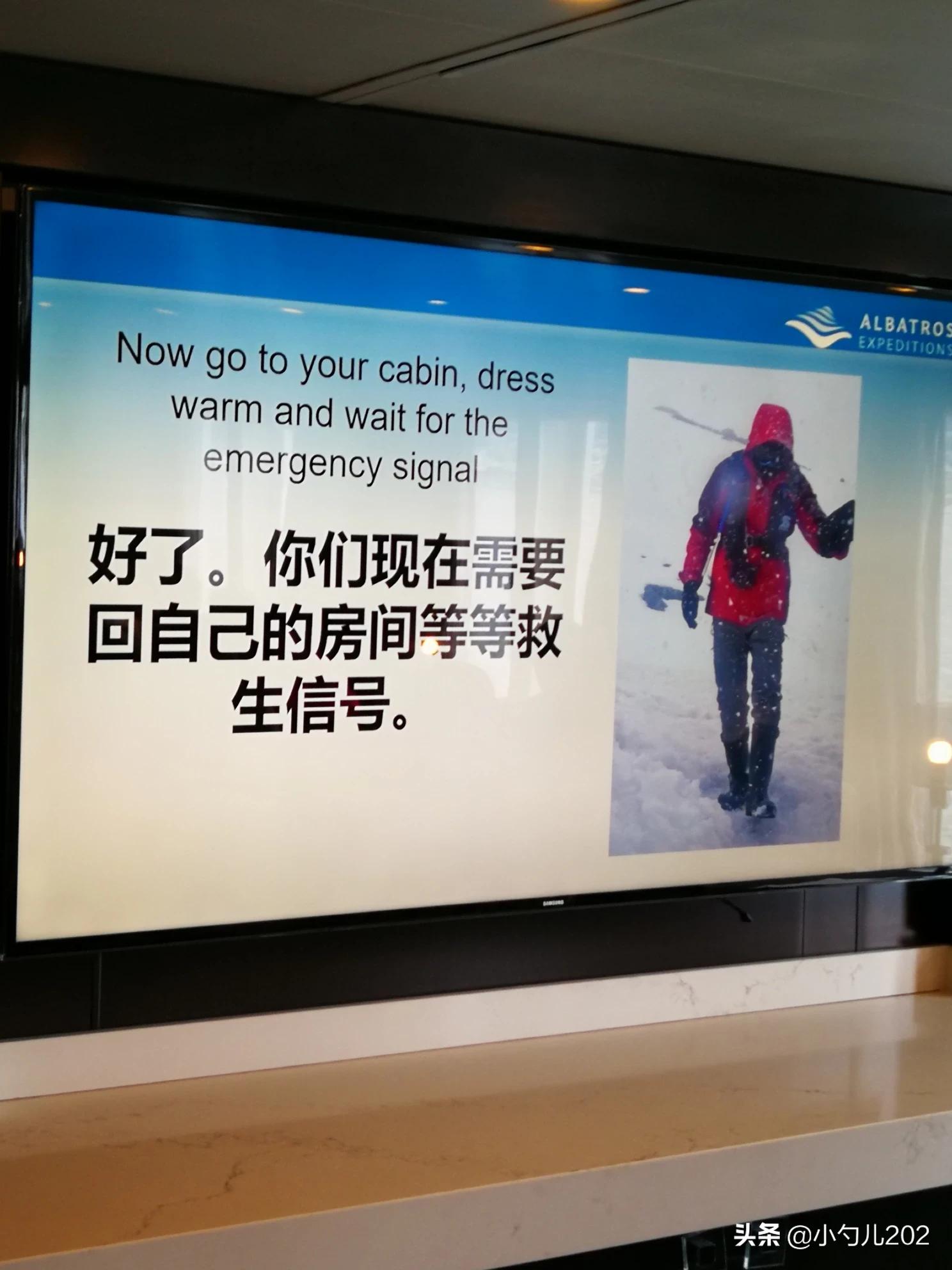 ALBATROS
EXPEDITIONS

Now go to your cabin, dress warm and wait for the emergency signal

好了。你们现在需要回自己的房间等等救生信号。

SAMSUNG

头条 @小勺儿202